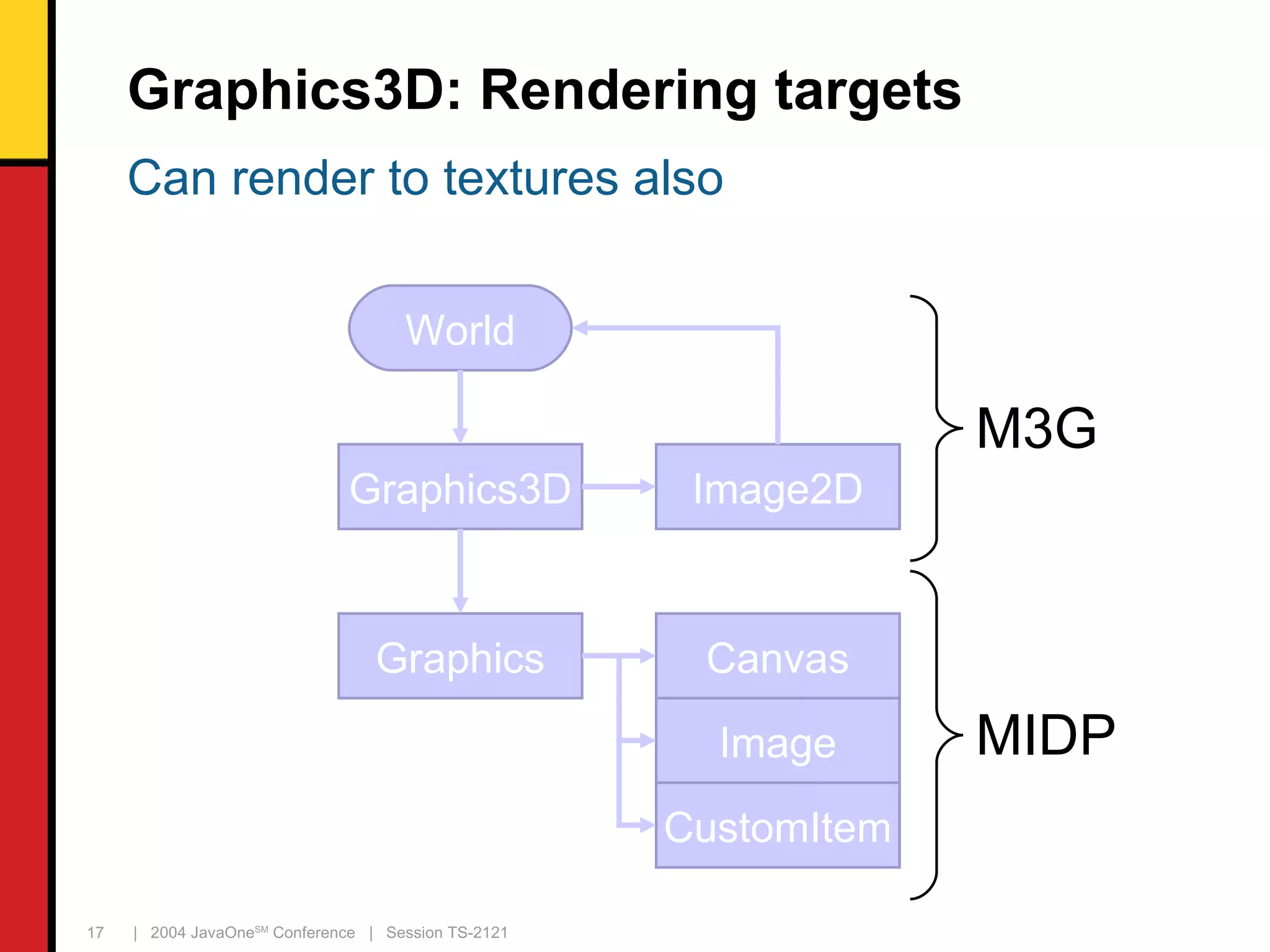 Graphics3D: Rendering targets

Can render to textures also

World

Graphics3D

Image2D

M3G

Graphics

Canvas

Image

CustomItem

MIDP

17 | 2004 JavaOne$^{SM}$ Conference | Session TS-2121